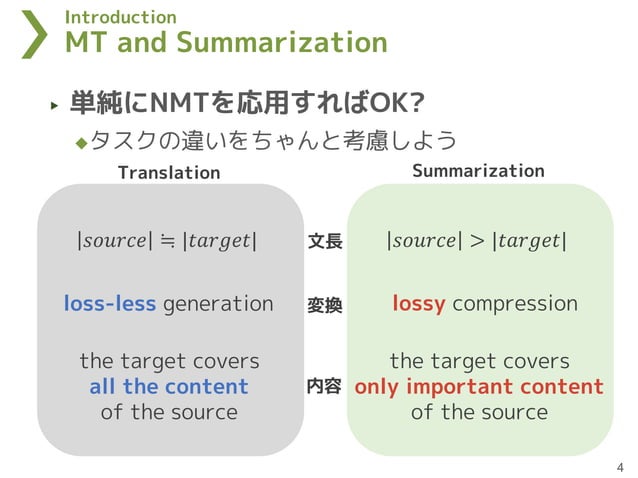 Introduction
MT and Summarization

▸ 単純にNMTを応用すればOK?
◆タスクの違いをちゃんと考慮しよう

Translation

$|source| \fallingdotseq |target|$

loss-less generation

the target covers all the content of the source

文長

変換

内容

Summarization

$|source| > |target|$

lossy compression

the target covers only important content of the source

4